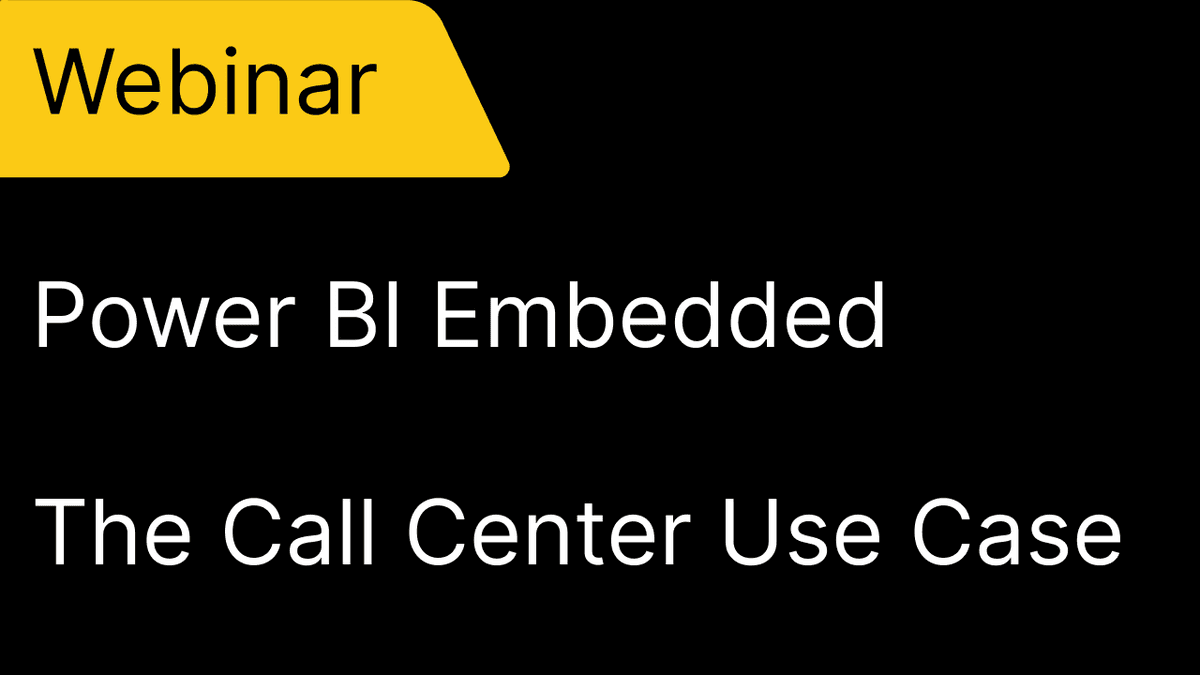 Webinar

Power BI Embedded

The Call Center Use Case